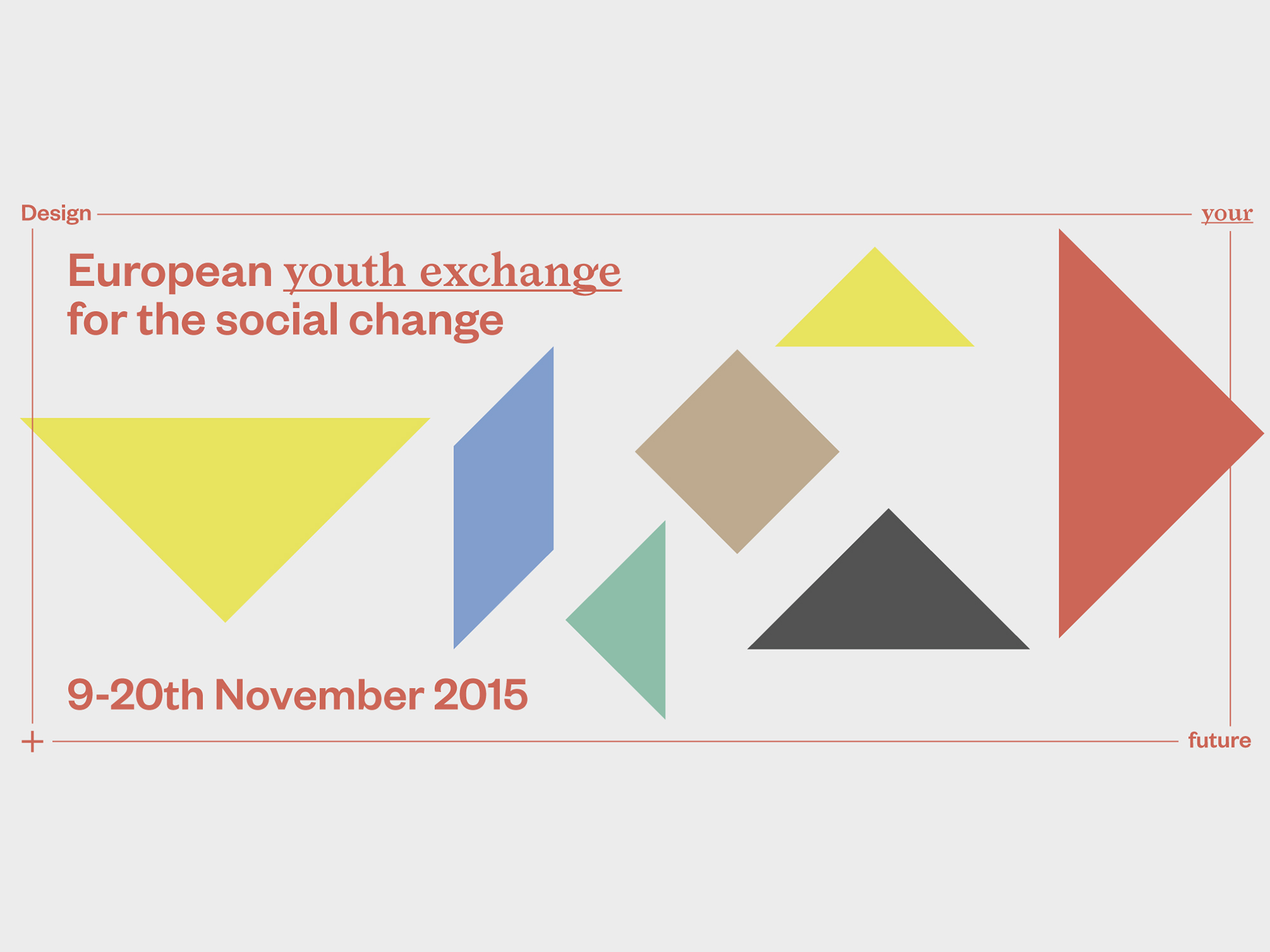 Design your

European youth exchange for the social change

9-20th November 2015

+ future